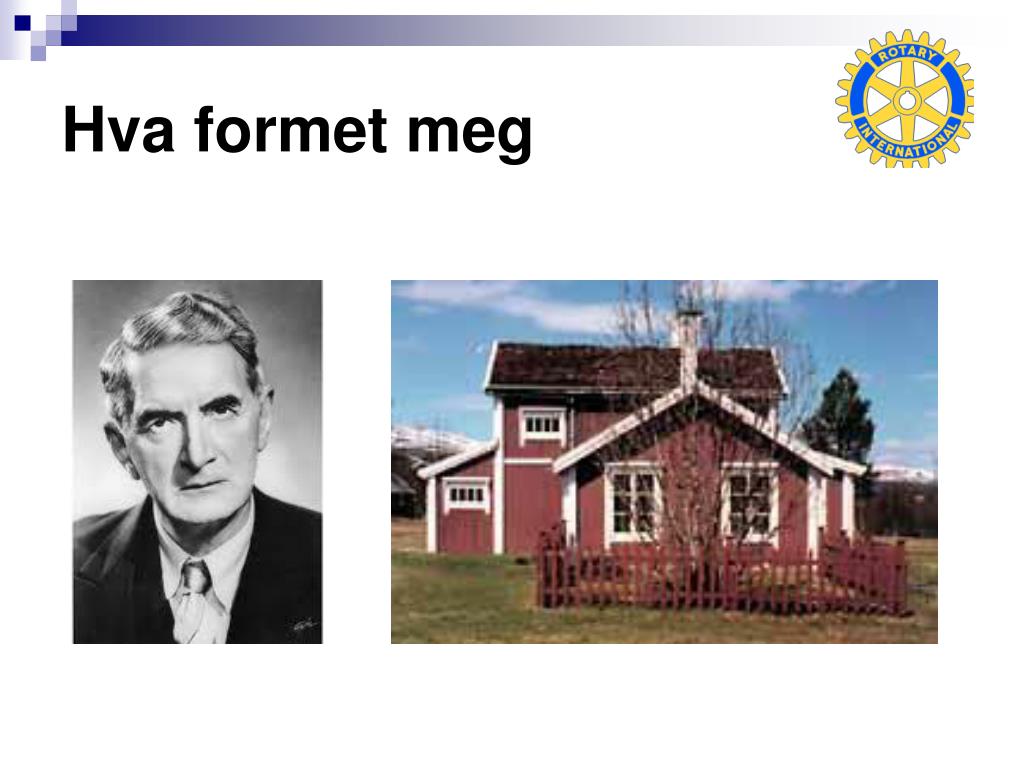 Hva formet meg

ROTARY INTERNATIONAL